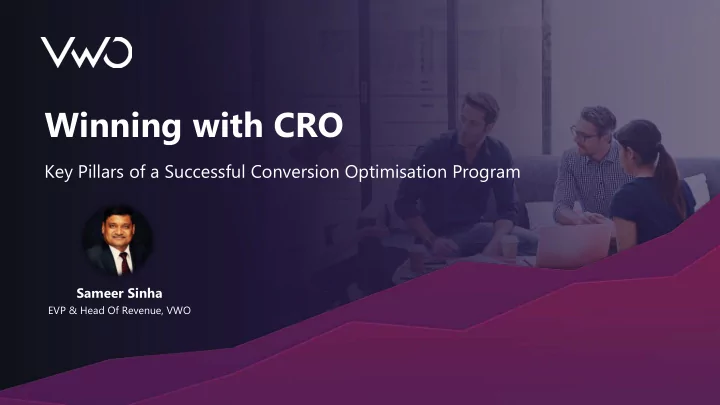 VWO

Winning with CRO

Key Pillars of a Successful Conversion Optimisation Program

Sameer Sinha
EVP & Head Of Revenue, VWO